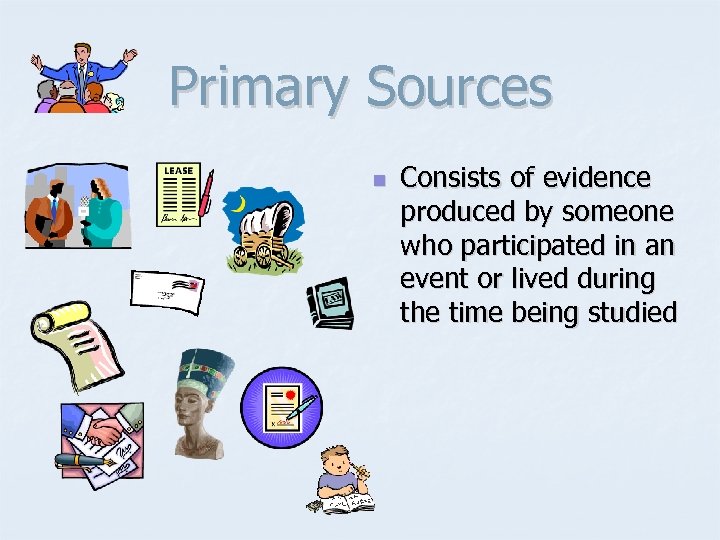 Primary Sources

LEASE

Consists of evidence produced by someone who participated in an event or lived during the time being studied